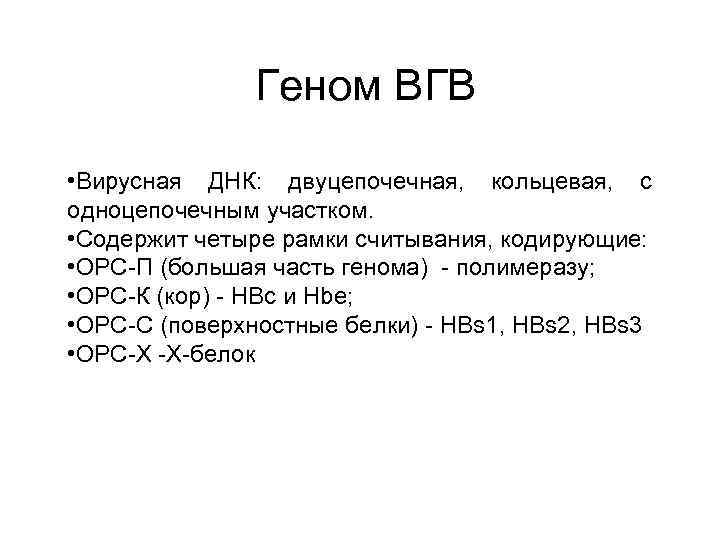 Геном ВГВ

•Вирусная ДНК: двуцепочечная, кольцевая, с одноцепочечным участком.
•Содержит четыре рамки считывания, кодирующие:
•ОРС-П (большая часть генома) - полимеразу;
•ОРС-К (кор) - HBc и Hbe;
•ОРС-С (поверхностные белки) - HBs1, HBs2, HBs3
•ОРС-Х -Х-белок